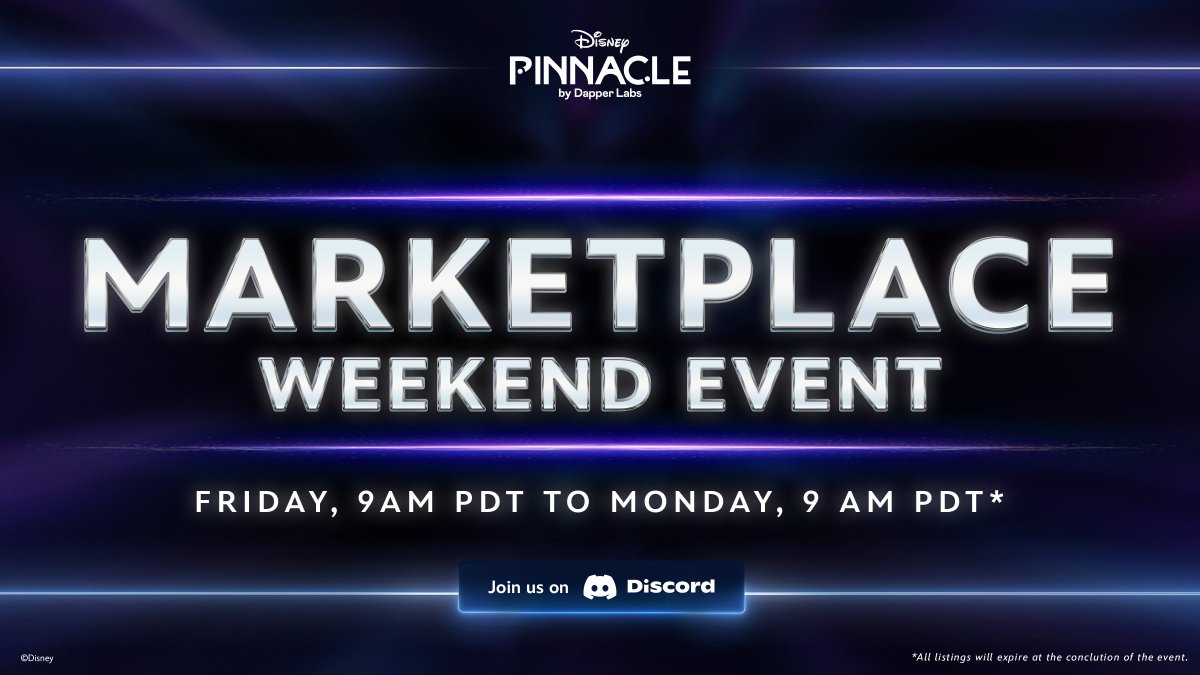 Disney
PINNACLE
by Dapper Labs

MARKETPLACE
WEEKEND EVENT

FRIDAY, 9AM PDT TO MONDAY, 9 AM PDT*

Join us on Discord

©Disney

*All listings will expire at the conclusion of the event.